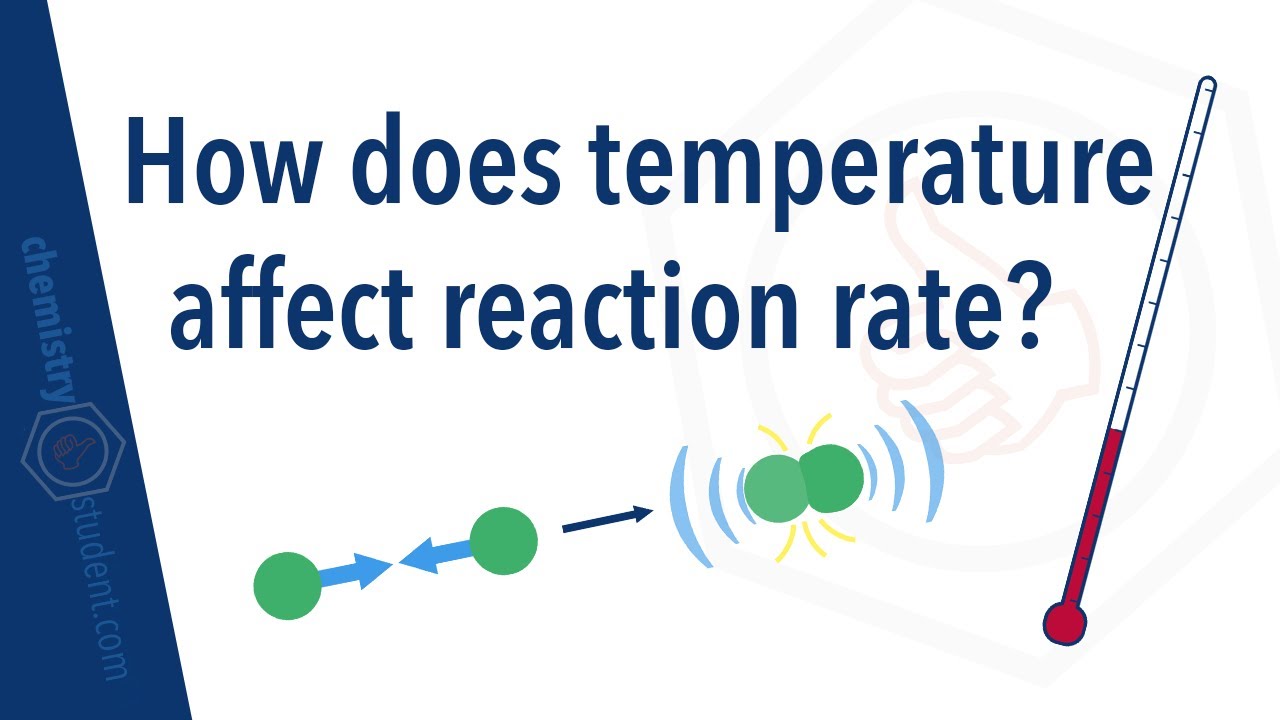 How does temperature affect reaction rate?

chemistry student.com